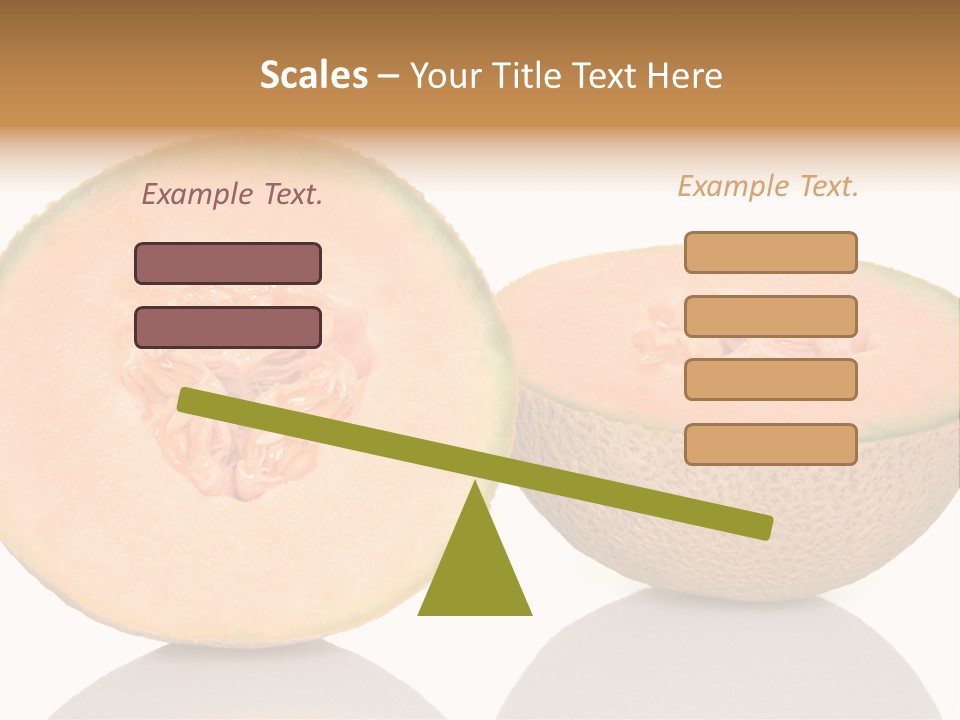 Scales – Your Title Text Here

Example Text.

Example Text.